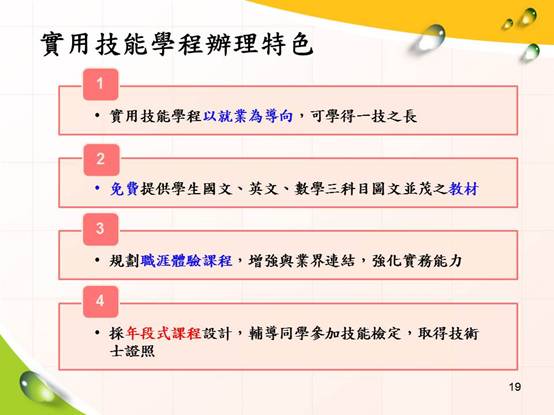 實用技能學程辦理特色

1

• 實用技能學程以就業為導向，可學得一技之長

2

• 免費提供學生國文、英文、數學三科目圖文並茂之教材

3

• 規劃職涯體驗課程，增強與業界連結，強化實務能力

4

• 採年段式課程設計，輔導同學參加技能檢定，取得技術士證照

19